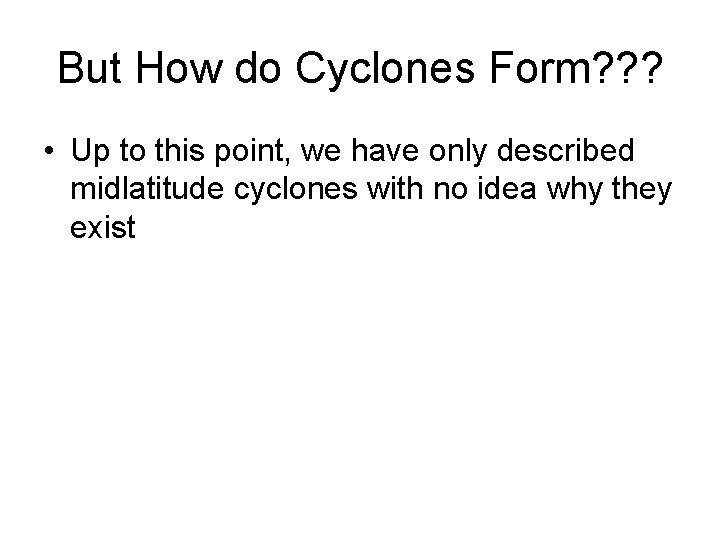 But How do Cyclones Form???

• Up to this point, we have only described midlatitude cyclones with no idea why they exist